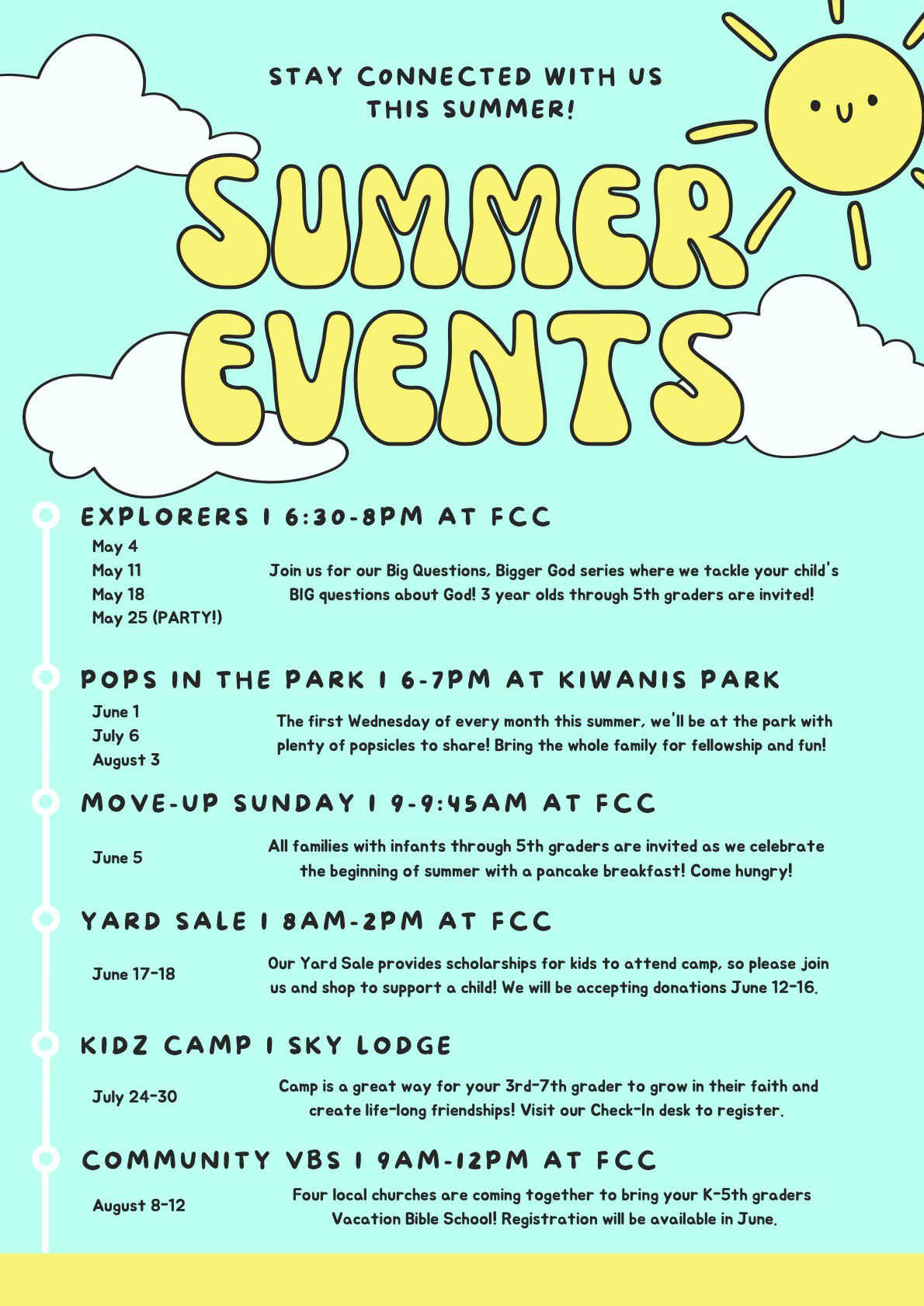 STAY CONNECTED WITH US THIS SUMMER!

SUMMER EVENTS

EXPLORERS I 6:30-8PM AT FCC

May 4
May 11
May 18
May 25 (PARTY!)

Join us for our Big Questions, Bigger God series where we tackle your child's BIG questions about God! 3 year olds through 5th graders are invited!

POPS IN THE PARK I 6-7PM AT KIWANIS PARK

June 1
July 6
August 3

The first Wednesday of every month this summer, we'll be at the park with plenty of popsicles to share! Bring the whole family for fellowship and fun!

MOVE-UP SUNDAY I 9-9:45AM AT FCC

June 5

All families with infants through 5th graders are invited as we celebrate the beginning of summer with a pancake breakfast! Come hungry!

YARD SALE I 8AM-2PM AT FCC

June 17-18

Our Yard Sale provides scholarships for kids to attend camp, so please join us and shop to support a child! We will be accepting donations June 12-16.

KIDZ CAMP I SKY LODGE

July 24-30

Camp is a great way for your 3rd-7th grader to grow in their faith and create life-long friendships! Visit our Check-In desk to register.

COMMUNITY VBS I 9AM-12PM AT FCC

August 8-12

Four local churches are coming together to bring your K-5th graders Vacation Bible School! Registration will be available in June.